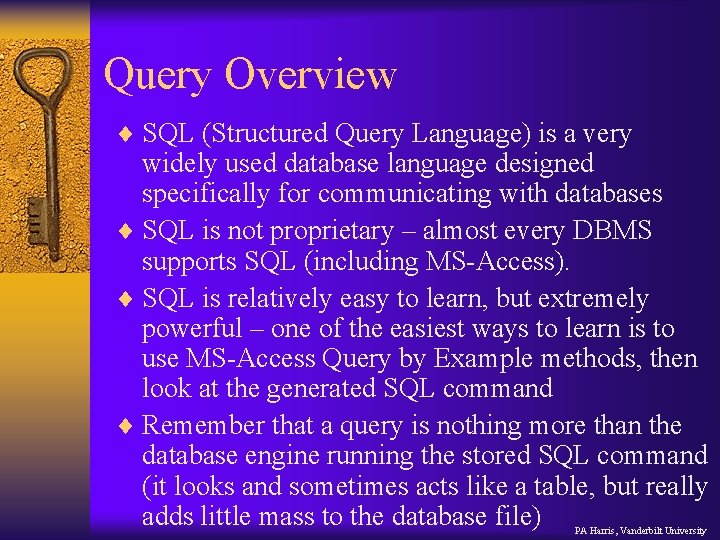 Query Overview

♦ SQL (Structured Query Language) is a very widely used database language designed specifically for communicating with databases

♦ SQL is not proprietary – almost every DBMS supports SQL (including MS-Access).

♦ SQL is relatively easy to learn, but extremely powerful – one of the easiest ways to learn is to use MS-Access Query by Example methods, then look at the generated SQL command

♦ Remember that a query is nothing more than the database engine running the stored SQL command (it looks and sometimes acts like a table, but really adds little mass to the database file)

PA Harris, Vanderbilt University